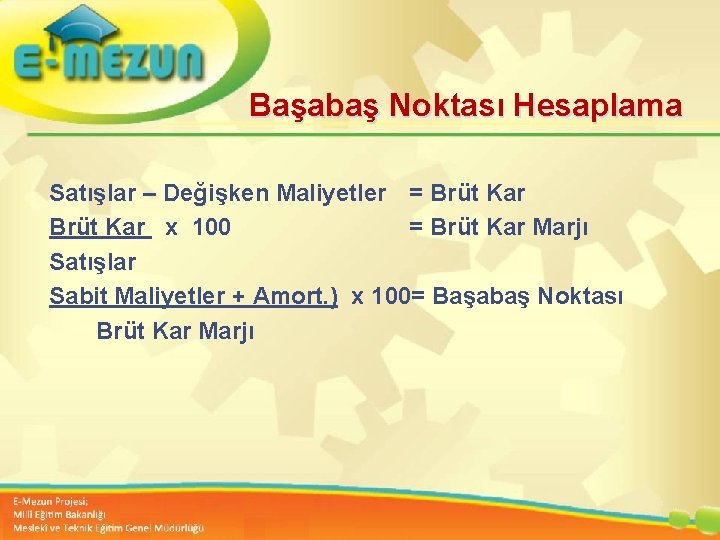 E-MEZUN

Başabaş Noktası Hesaplama

Satışlar – Değişken Maliyetler = Brüt Kar

Brüt Kar x 100 = Brüt Kar Marjı
Satışlar

Sabit Maliyetler + Amort.) x 100= Başabaş Noktası
Brüt Kar Marjı

E-Mezun Projesi;
Milli Eğitim Bakanlığı
Mesleki ve Teknik Eğitim Genel Müdürlüğü